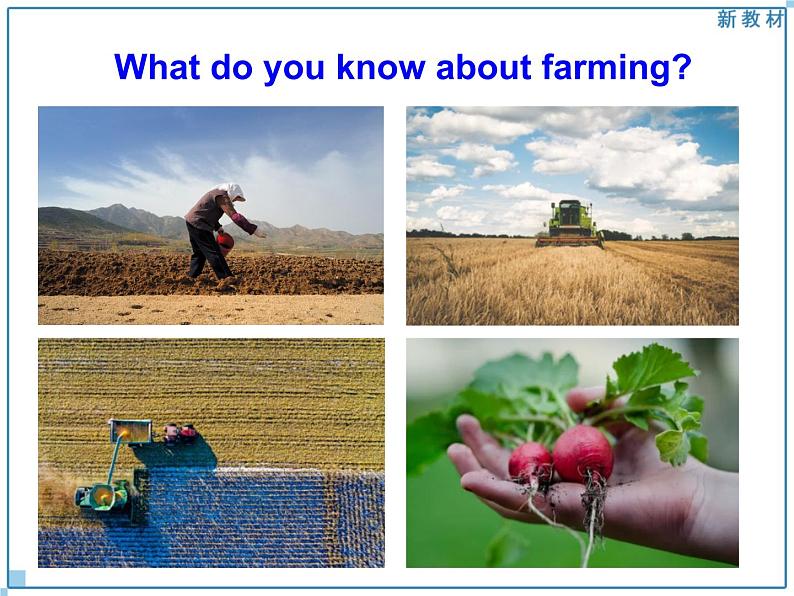 新教材

What do you know about farming?